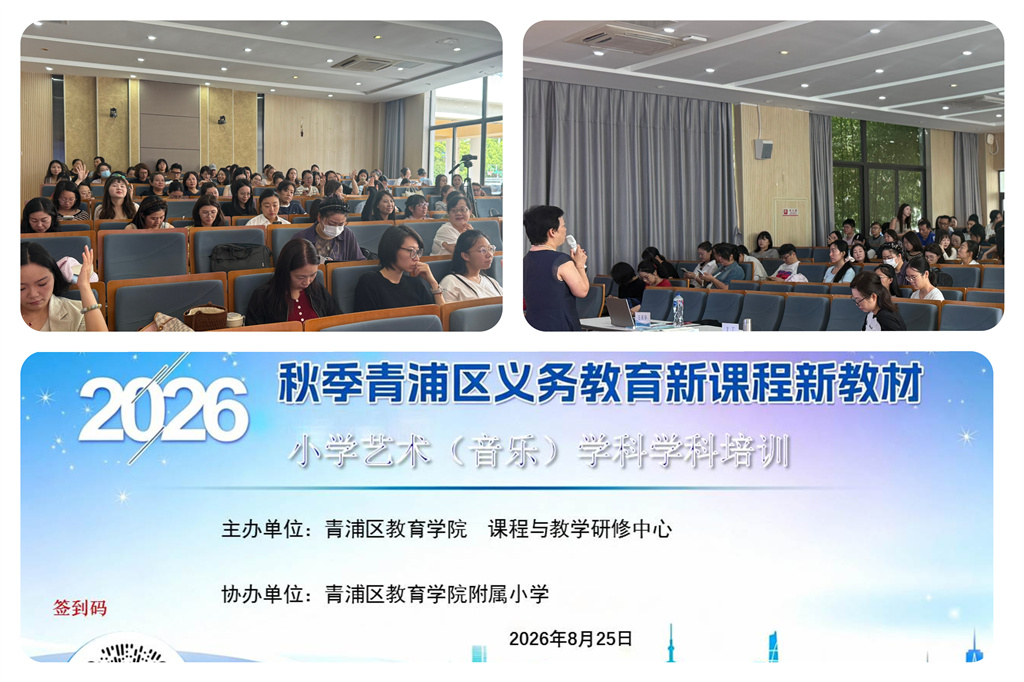 2026 秋季青浦区义务教育新课程新教材

小学艺术（音乐）学科学科培训

主办单位：青浦区教育学院　课程与教学研修中心

协办单位：青浦区教育学院附属小学

签到码

2026年8月25日